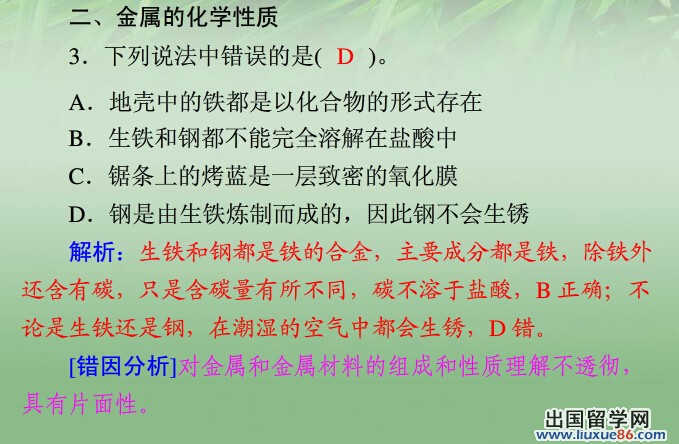 二、金属的化学性质

3．下列说法中错误的是( D )。

A．地壳中的铁都是以化合物的形式存在

B．生铁和钢都不能完全溶解在盐酸中

C．锯条上的烤蓝是一层致密的氧化膜

D．钢是由生铁炼制而成的，因此钢不会生锈

解析：生铁和钢都是铁的合金，主要成分都是铁，除铁外还含有碳，只是含碳量有所不同，碳不溶于盐酸，B 正确；不论是生铁还是钢，在潮湿的空气中都会生锈，D 错。

[错因分析]对金属和金属材料的组成和性质理解不透彻，具有片面性。

出国留学网
www.liuxue86.com